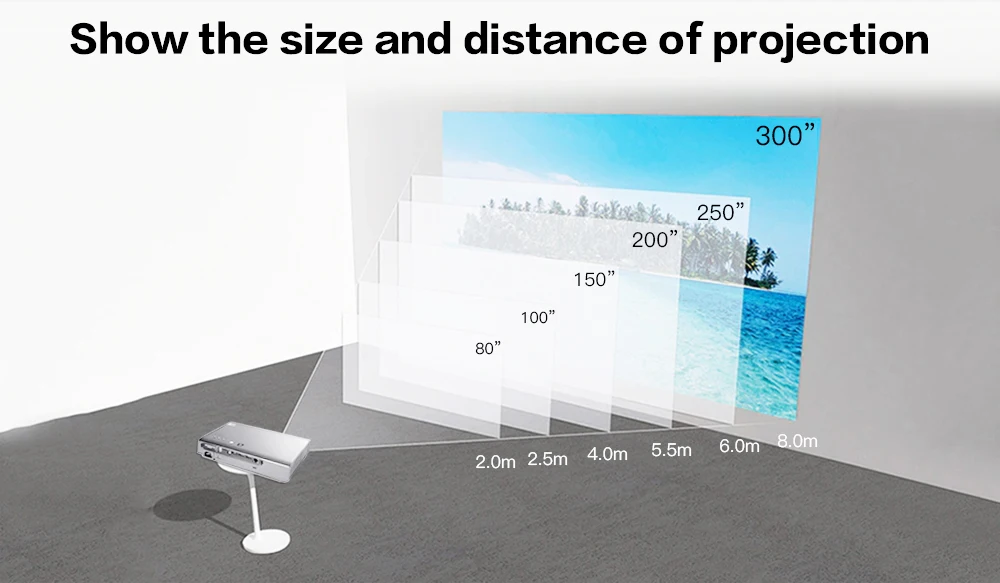 Show the size and distance of projection

300”

250”

200”

150”

100”

80”

2.0m 2.5m 4.0m 5.5m 6.0m 8.0m